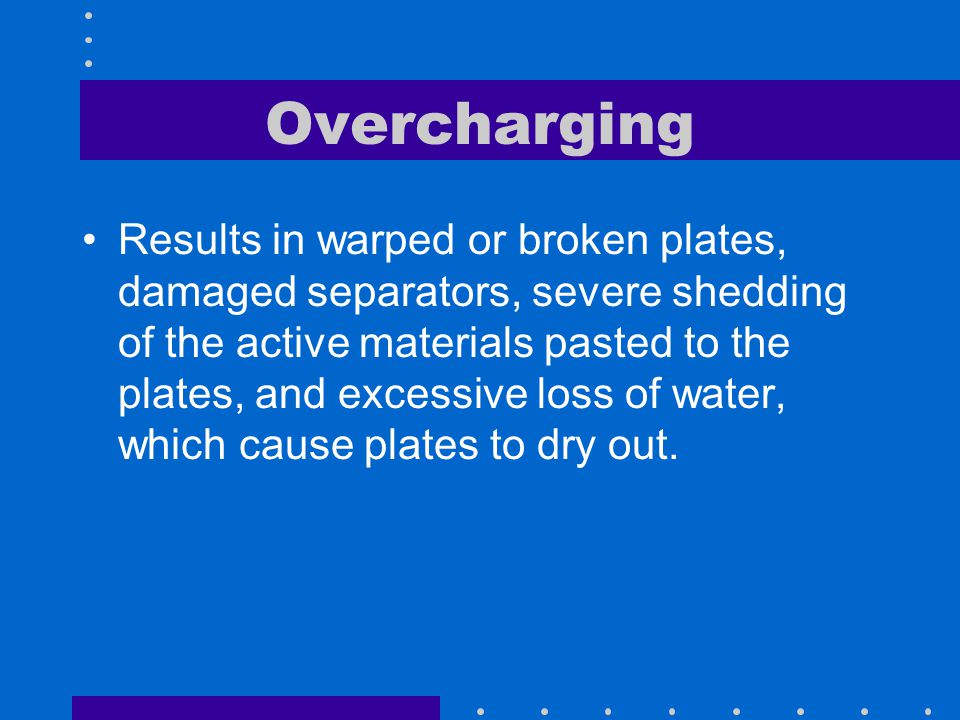 Overcharging

• Results in warped or broken plates, damaged separators, severe shedding of the active materials pasted to the plates, and excessive loss of water, which cause plates to dry out.